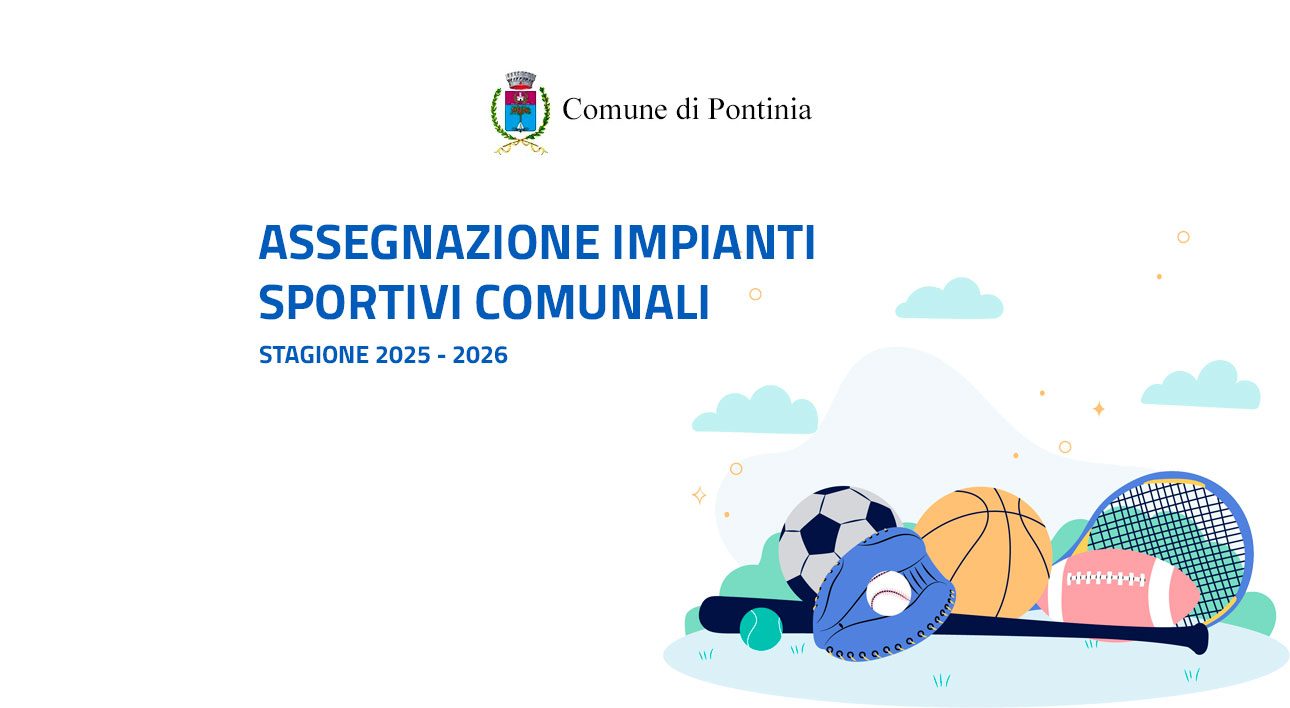 Comune di Pontinia

ASSEGNAZIONE IMPIANTI SPORTIVI COMUNALI

STAGIONE 2025 - 2026